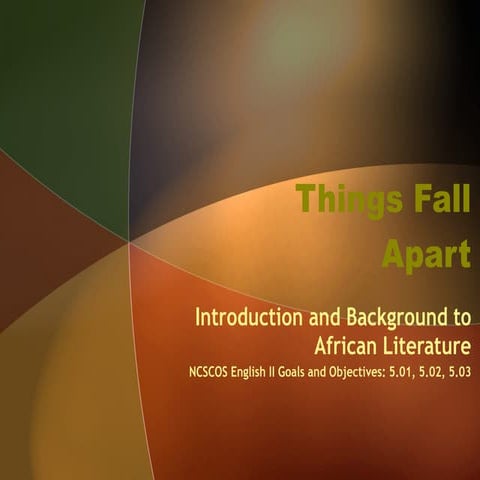 Things Fall Apart

Introduction and Background to African Literature

NCSCOS English II Goals and Objectives: 5.01, 5.02, 5.03